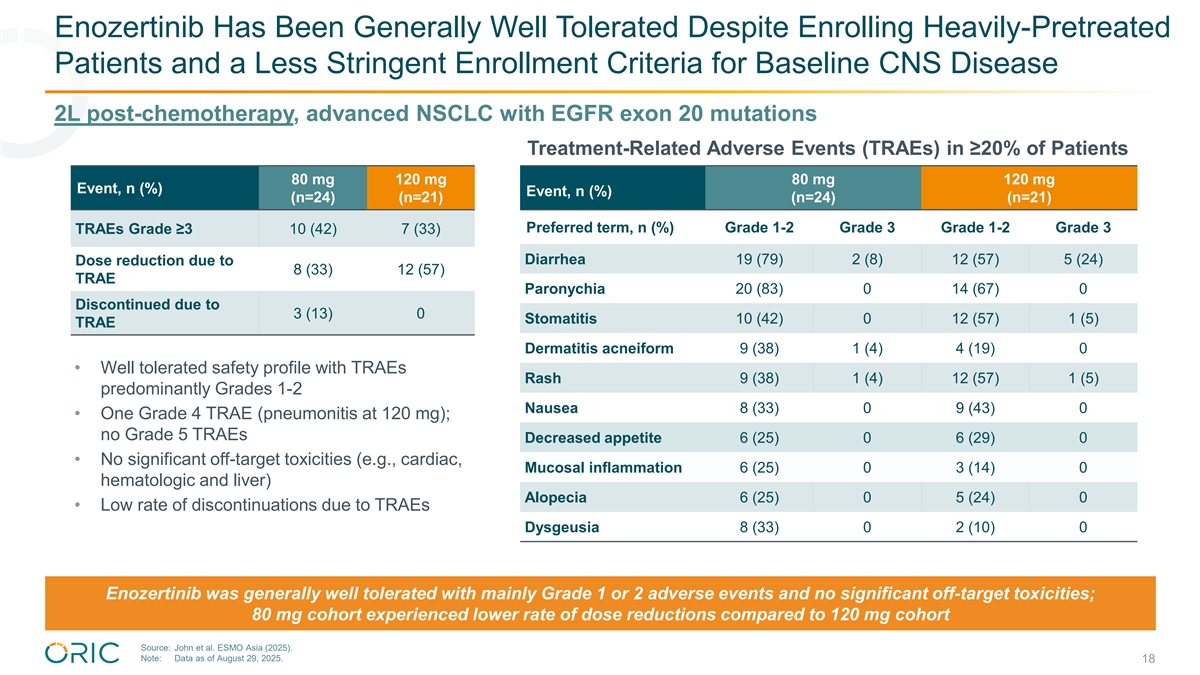 Enozertinib Has Been Generally Well Tolerated Despite Enrolling Heavily-Pretreated Patients and a Less Stringent Enrollment Criteria for Baseline CNS Disease

2L post-chemotherapy, advanced NSCLC with EGFR exon 20 mutations

| Event, n (%) | 80 mg (n=24) | 120 mg (n=21) |
|---|---|---|
| TRAEs Grade ≥3 | 10 (42) | 7 (33) |
| Dose reduction due to TRAE | 8 (33) | 12 (57) |
| Discontinued due to TRAE | 3 (13) | 0 |

• Well tolerated safety profile with TRAEs predominantly Grades 1-2
• One Grade 4 TRAE (pneumonitis at 120 mg); no Grade 5 TRAEs
• No significant off-target toxicities (e.g., cardiac, hematologic and liver)
• Low rate of discontinuations due to TRAEs

Treatment-Related Adverse Events (TRAEs) in ≥20% of Patients

| Event, n (%) | 80 mg (n=24) | | 120 mg (n=21) | |
|---|---|---|---|---|
| Preferred term, n (%) | Grade 1-2 | Grade 3 | Grade 1-2 | Grade 3 |
| Diarrhea | 19 (79) | 2 (8) | 12 (57) | 5 (24) |
| Paronychia | 20 (83) | 0 | 14 (67) | 0 |
| Stomatitis | 10 (42) | 0 | 12 (57) | 1 (5) |
| Dermatitis acneiform | 9 (38) | 1 (4) | 4 (19) | 0 |
| Rash | 9 (38) | 1 (4) | 12 (57) | 1 (5) |
| Nausea | 8 (33) | 0 | 9 (43) | 0 |
| Decreased appetite | 6 (25) | 0 | 6 (29) | 0 |
| Mucosal inflammation | 6 (25) | 0 | 3 (14) | 0 |
| Alopecia | 6 (25) | 0 | 5 (24) | 0 |
| Dysgeusia | 8 (33) | 0 | 2 (10) | 0 |

Enozertinib was generally well tolerated with mainly Grade 1 or 2 adverse events and no significant off-target toxicities; 80 mg cohort experienced lower rate of dose reductions compared to 120 mg cohort

ORIC

Source: John et al. ESMO Asia (2025).
Note: Data as of August 29, 2025.

18